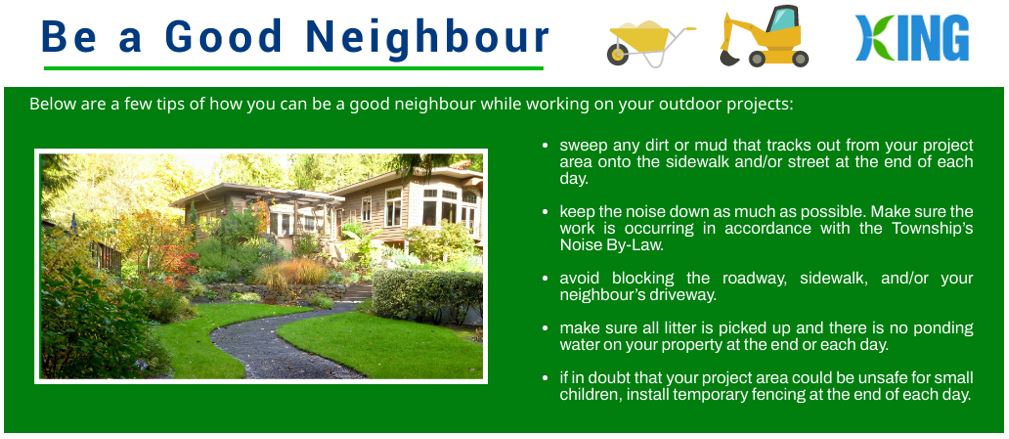 Be a Good Neighbour

KING

Below are a few tips of how you can be a good neighbour while working on your outdoor projects:

• sweep any dirt or mud that tracks out from your project area onto the sidewalk and/or street at the end of each day.

• keep the noise down as much as possible. Make sure the work is occurring in accordance with the Township's Noise By-Law.

• avoid blocking the roadway, sidewalk, and/or your neighbour's driveway.

• make sure all litter is picked up and there is no ponding water on your property at the end or each day.

• if in doubt that your project area could be unsafe for small children, install temporary fencing at the end of each day.